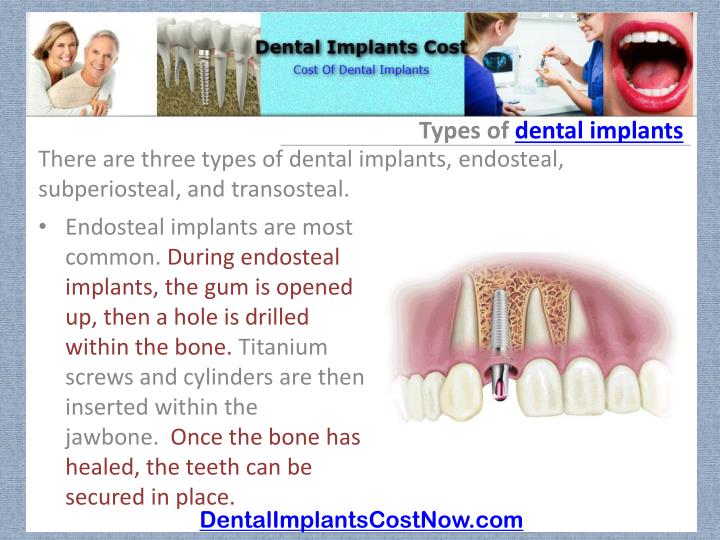 Dental Implants Cost
Cost Of Dental Implants

Types of dental implants

There are three types of dental implants, endosteal, subperiosteal, and transosteal.

• Endosteal implants are most common. During endosteal implants, the gum is opened up, then a hole is drilled within the bone. Titanium screws and cylinders are then inserted within the jawbone. Once the bone has healed, the teeth can be secured in place.

DentalImplantsCostNow.com